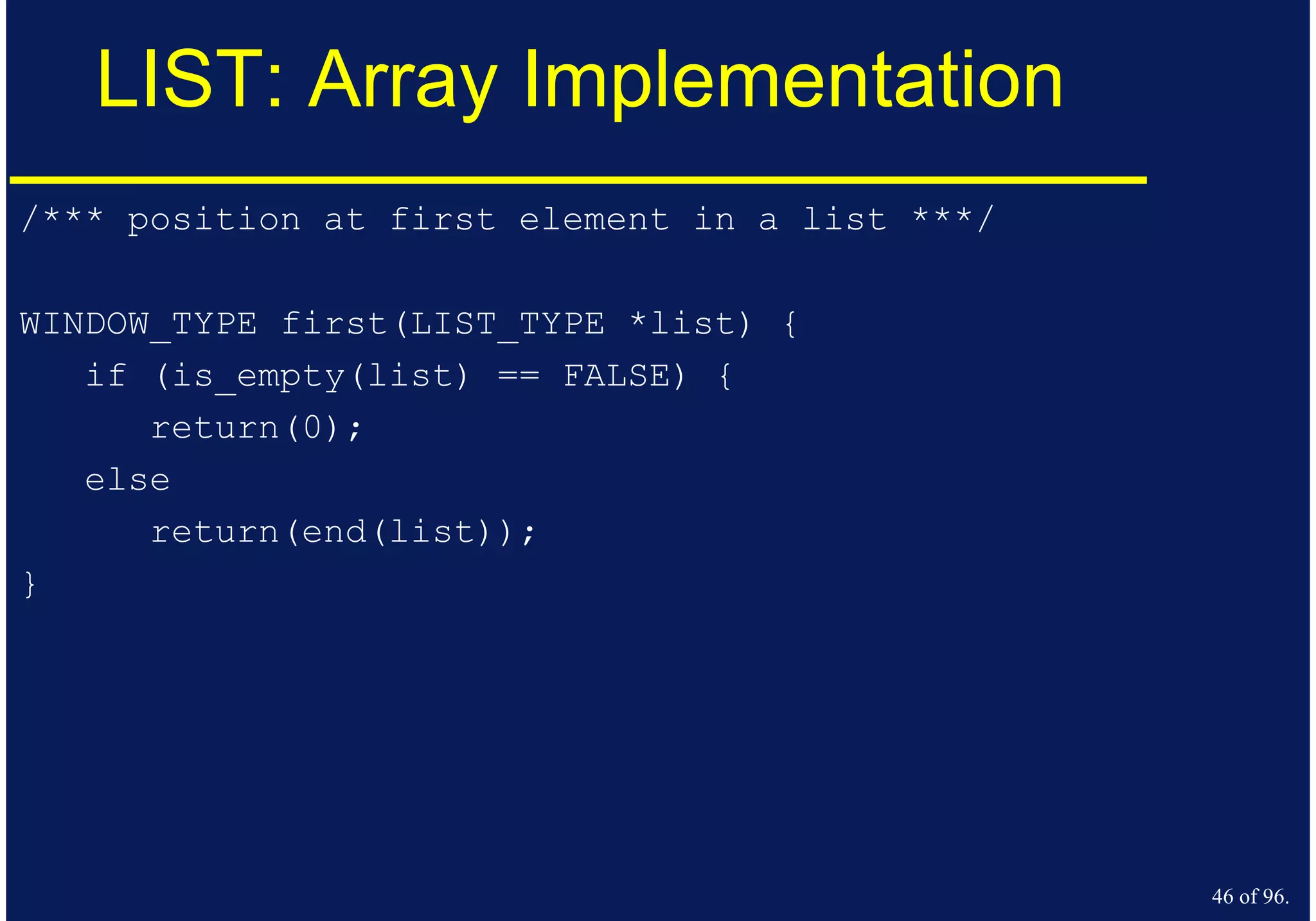 LIST: Array Implementation

/*** position at first element in a list ***/

WINDOW_TYPE first(LIST_TYPE *list) {
    if (is_empty(list) == FALSE) {
        return(0);
    else
        return(end(list));
}

46 of 96.